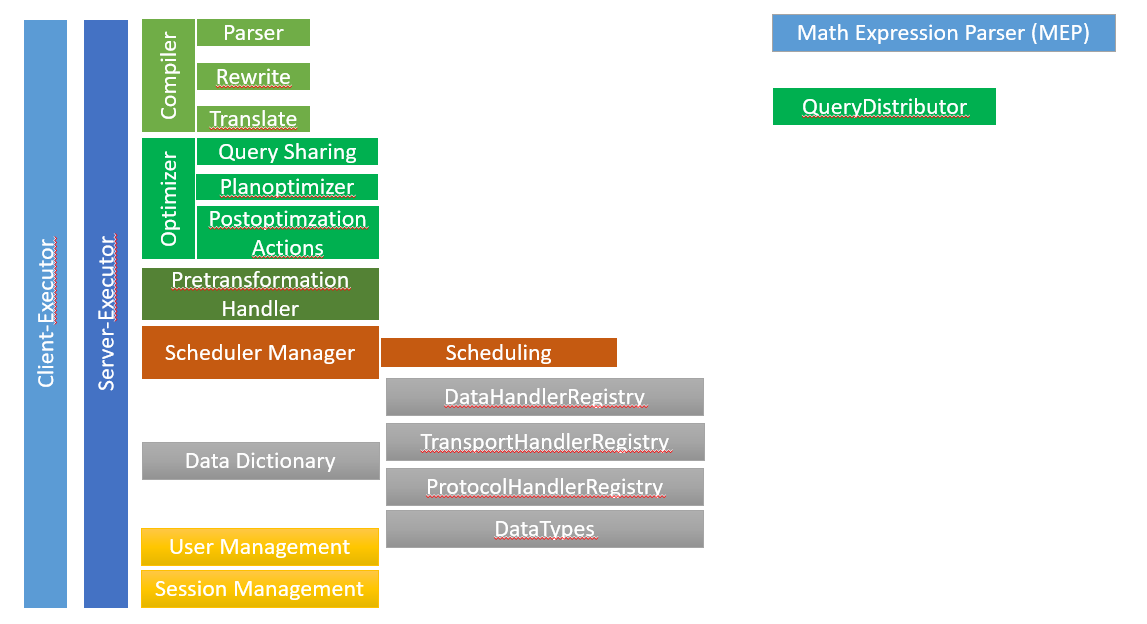 Client-Executor

Server-Executor

Compiler

Parser

Rewrite

Translate

Optimizer

Query Sharing

Planoptimizer

Postoptimzation Actions

Pretransformation Handler

Scheduler Manager

Scheduling

DataHandlerRegistry

Data Dictionary

TransportHandlerRegistry

ProtocolHandlerRegistry

DataTypes

User Management

Session Management

Math Expression Parser (MEP)

QueryDistributor